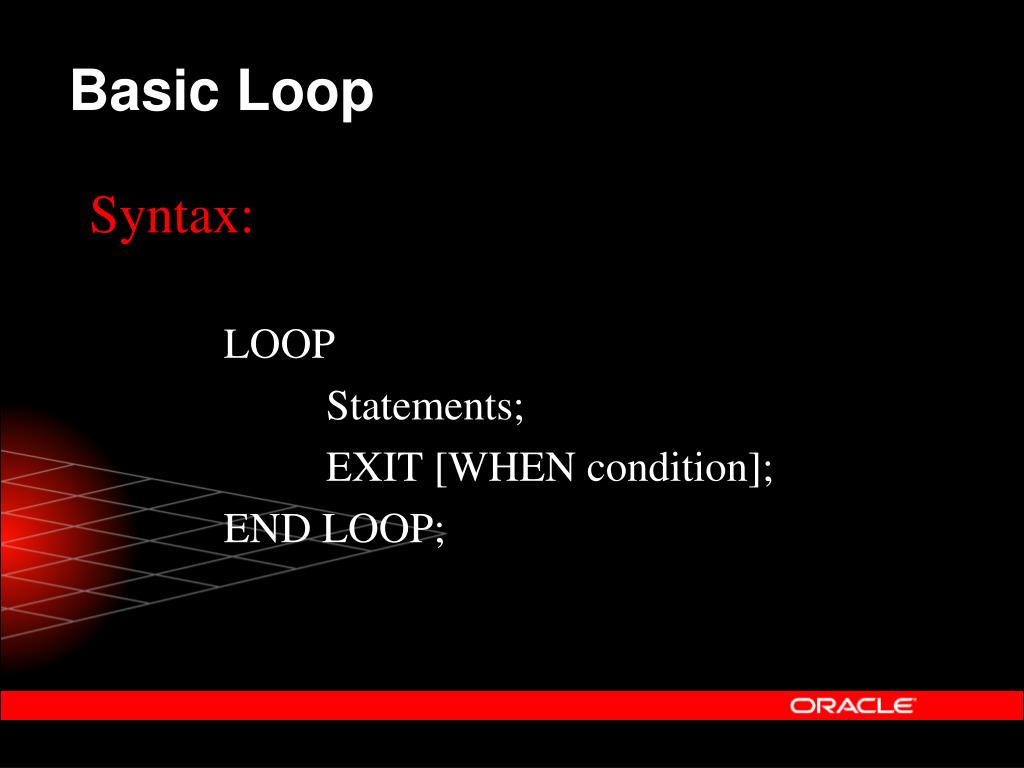 Basic Loop

Syntax:

LOOP
Statements;
EXIT [WHEN condition];
END LOOP;

ORACLE